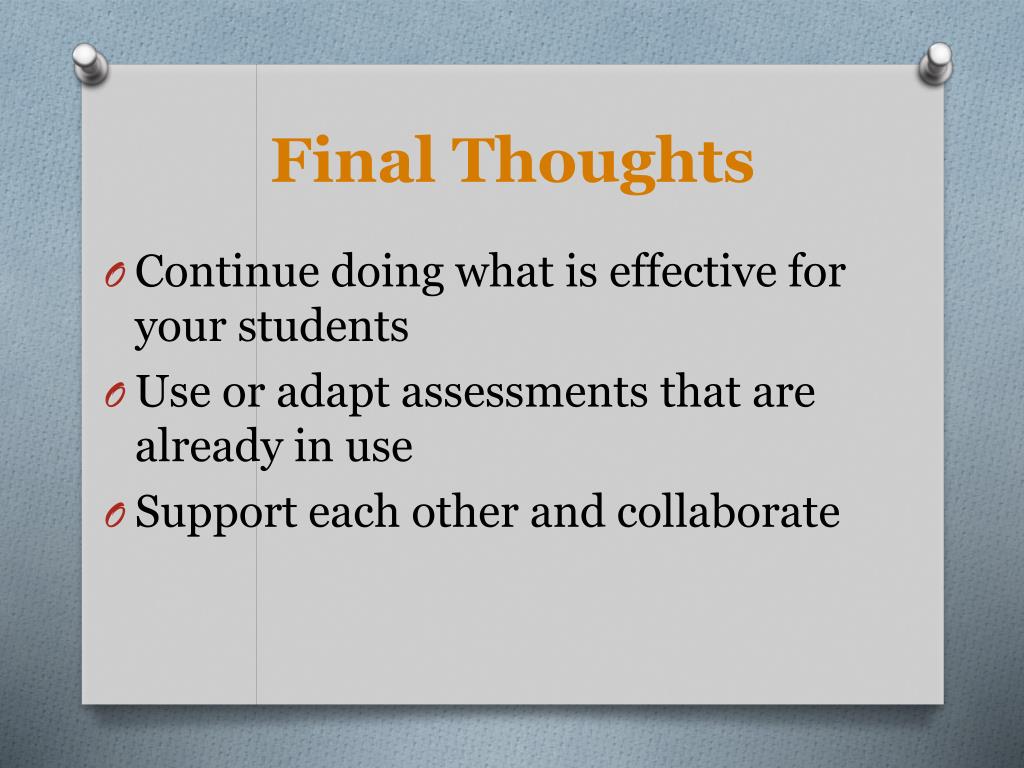 Final Thoughts

O Continue doing what is effective for your students
O Use or adapt assessments that are already in use
O Support each other and collaborate